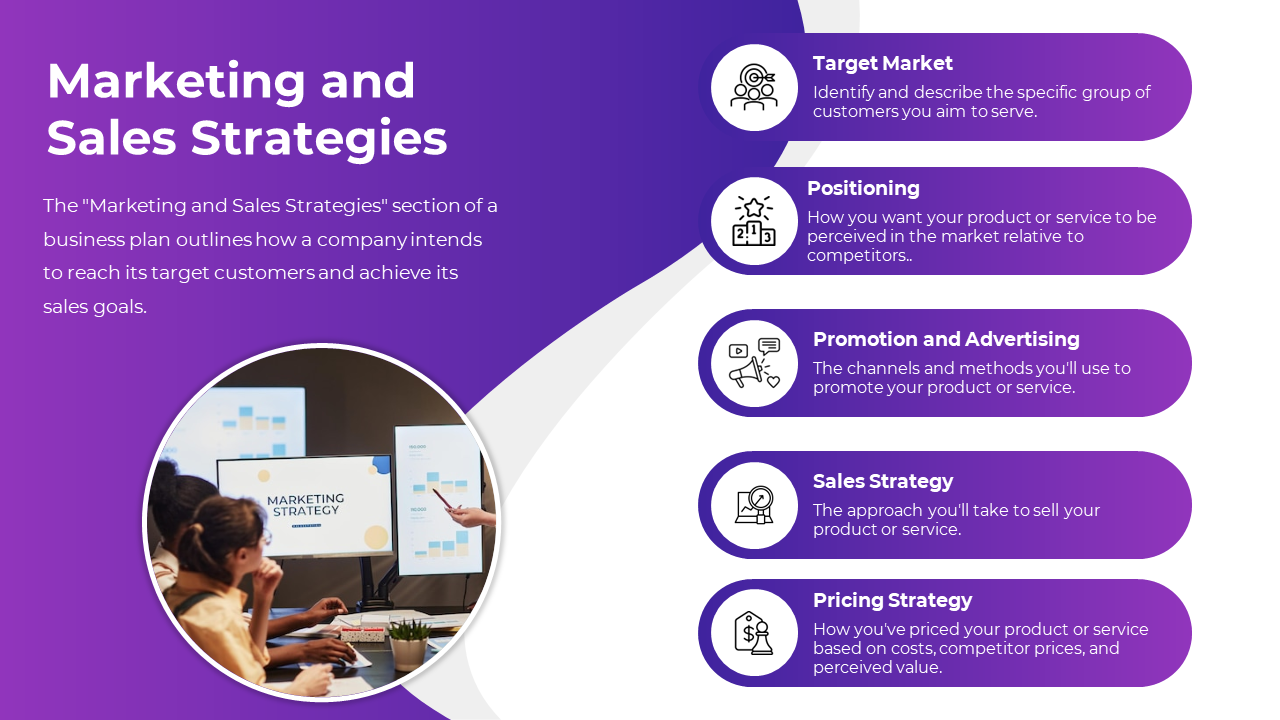 Marketing and Sales Strategies

The "Marketing and Sales Strategies" section of a business plan outlines how a company intends to reach its target customers and achieve its sales goals.

MARKETING STRATEGY

Target Market
Identify and describe the specific group of customers you aim to serve.

Positioning
How you want your product or service to be perceived in the market relative to competitors..

Promotion and Advertising
The channels and methods you'll use to promote your product or service.

Sales Strategy
The approach you'll take to sell your product or service.

Pricing Strategy
How you've priced your product or service based on costs, competitor prices, and perceived value.